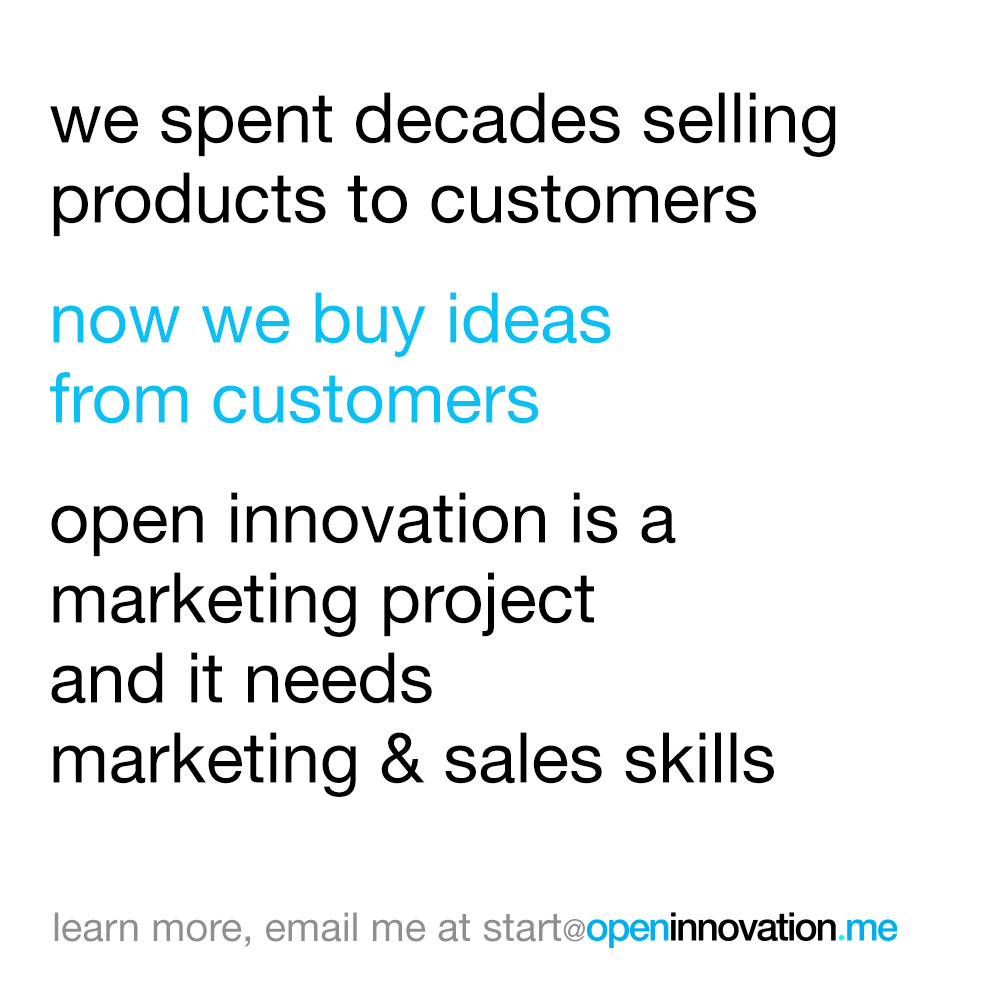 we spent decades selling products to customers

now we buy ideas from customers

open innovation is a marketing project and it needs marketing & sales skills

learn more, email me at start@openinnovation.me